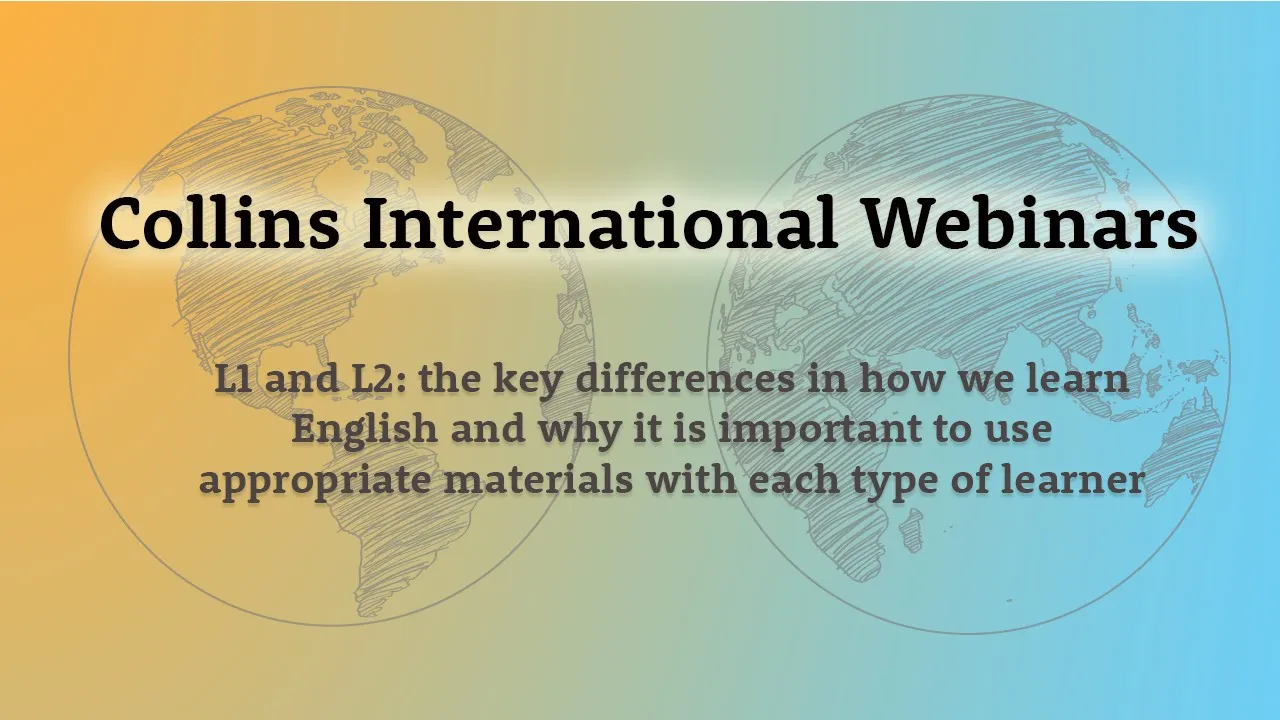 Collins International Webinars

L1 and L2: the key differences in how we learn English and why it is important to use appropriate materials with each type of learner